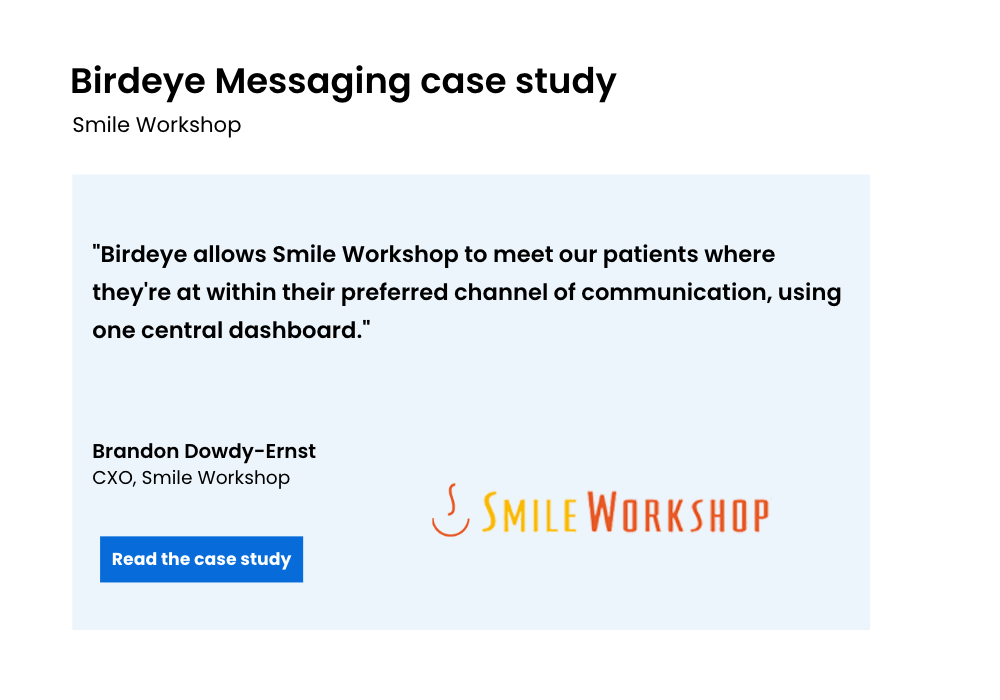 Birdeye Messaging case study

Smile Workshop

"Birdeye allows Smile Workshop to meet our patients where they're at within their preferred channel of communication, using one central dashboard."

Brandon Dowdy-Ernst
CXO, Smile Workshop

SMILE WORKSHOP

Read the case study